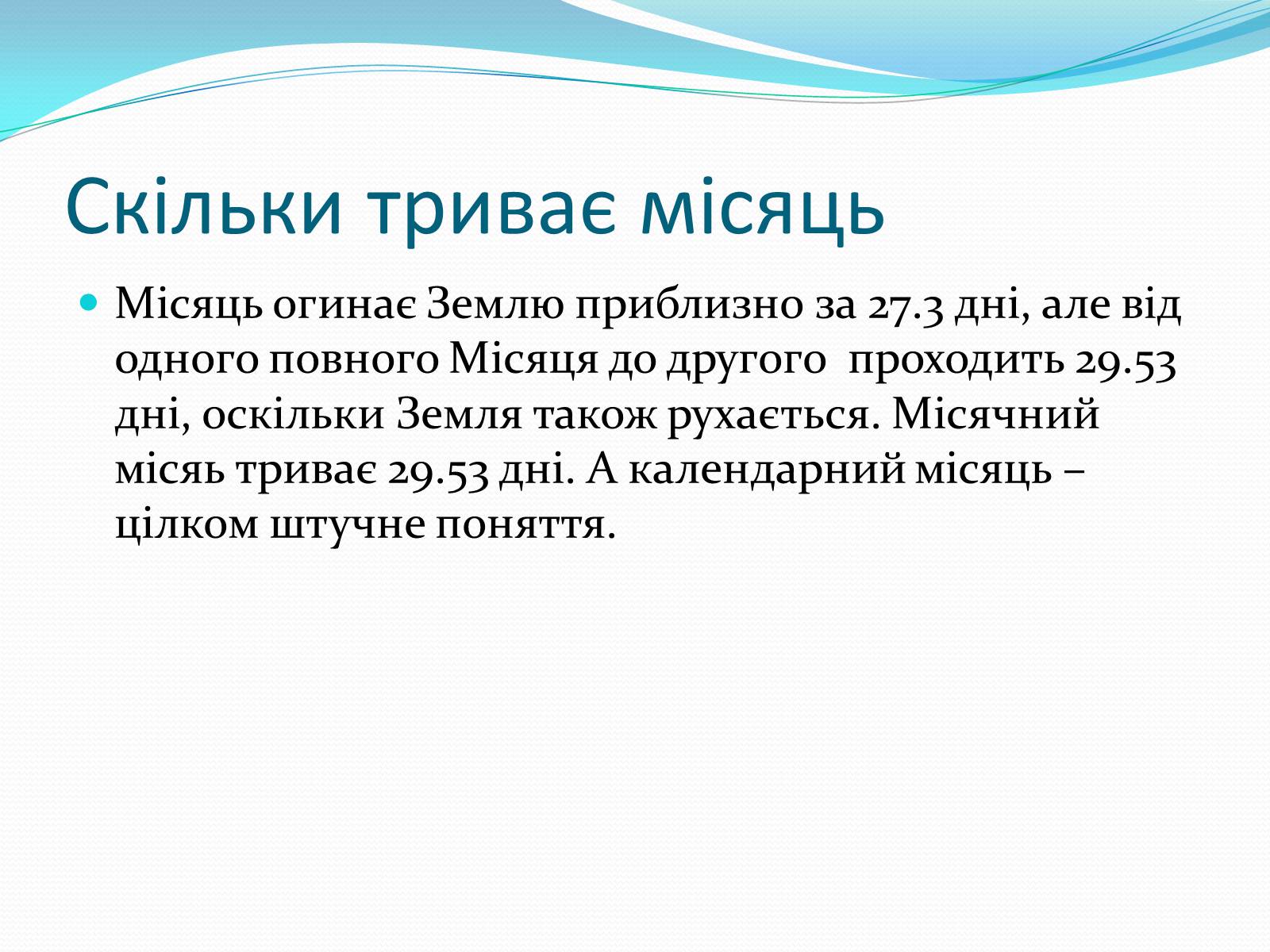 Скільки триває місяць

Місяць огинає Землю приблизно за 27.3 дні, але від одного повного Місяця до другого  проходить 29.53 дні, оскільки Земля також рухається. Місячний місяь триває 29.53 дні. А календарний місяць – цілком штучне поняття.